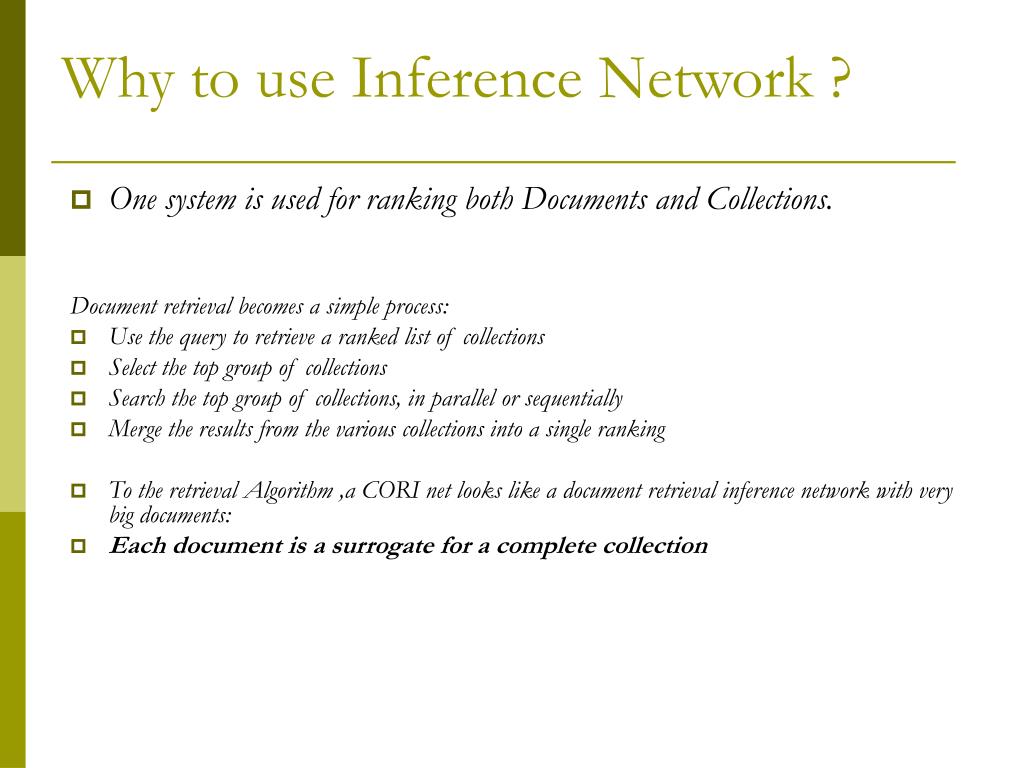 Why to use Inference Network ?

One system is used for ranking both Documents and Collections.

Document retrieval becomes a simple process:

Use the query to retrieve a ranked list of collections

Select the top group of collections

Search the top group of collections, in parallel or sequentially

Merge the results from the various collections into a single ranking

To the retrieval Algorithm ,a CORI net looks like a document retrieval inference network with very big documents:

Each document is a surrogate for a complete collection